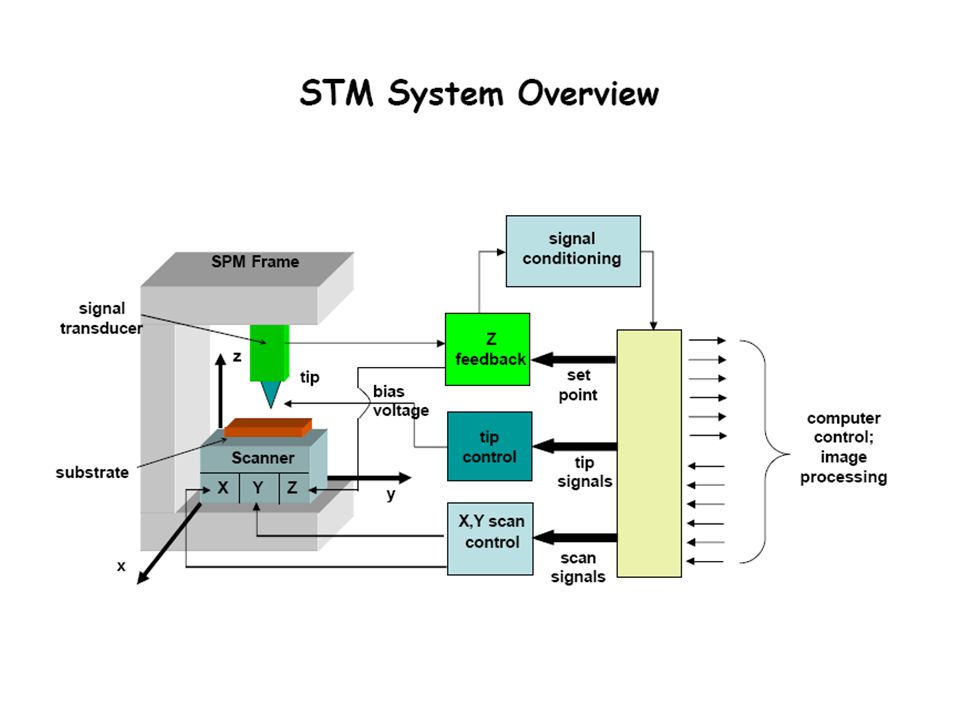 STM System Overview

SPM Frame

signal transducer

z

tip

bias voltage

substrate

Scanner

X Y Z

y

x

signal conditioning

Z feedback

set point

tip control

tip signals

X,Y scan control

scan signals

computer control; image processing